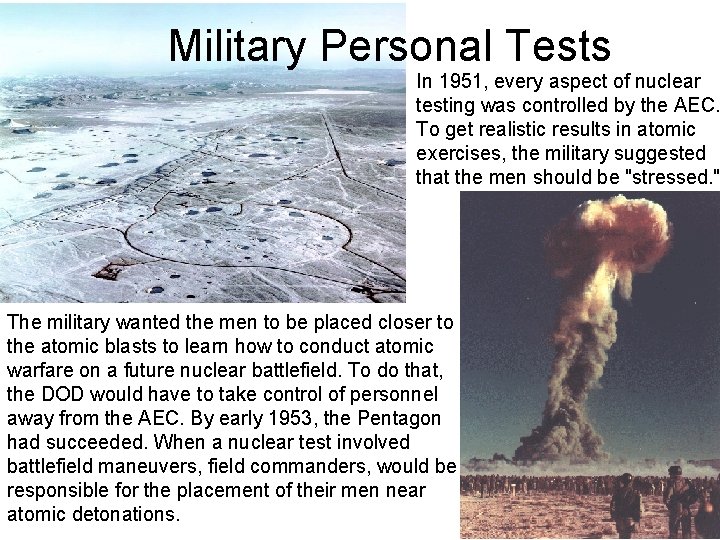 Military Personal Tests

In 1951, every aspect of nuclear testing was controlled by the AEC. To get realistic results in atomic exercises, the military suggested that the men should be "stressed."

The military wanted the men to be placed closer to the atomic blasts to learn how to conduct atomic warfare on a future nuclear battlefield. To do that, the DOD would have to take control of personnel away from the AEC. By early 1953, the Pentagon had succeeded. When a nuclear test involved battlefield maneuvers, field commanders, would be responsible for the placement of their men near atomic detonations.